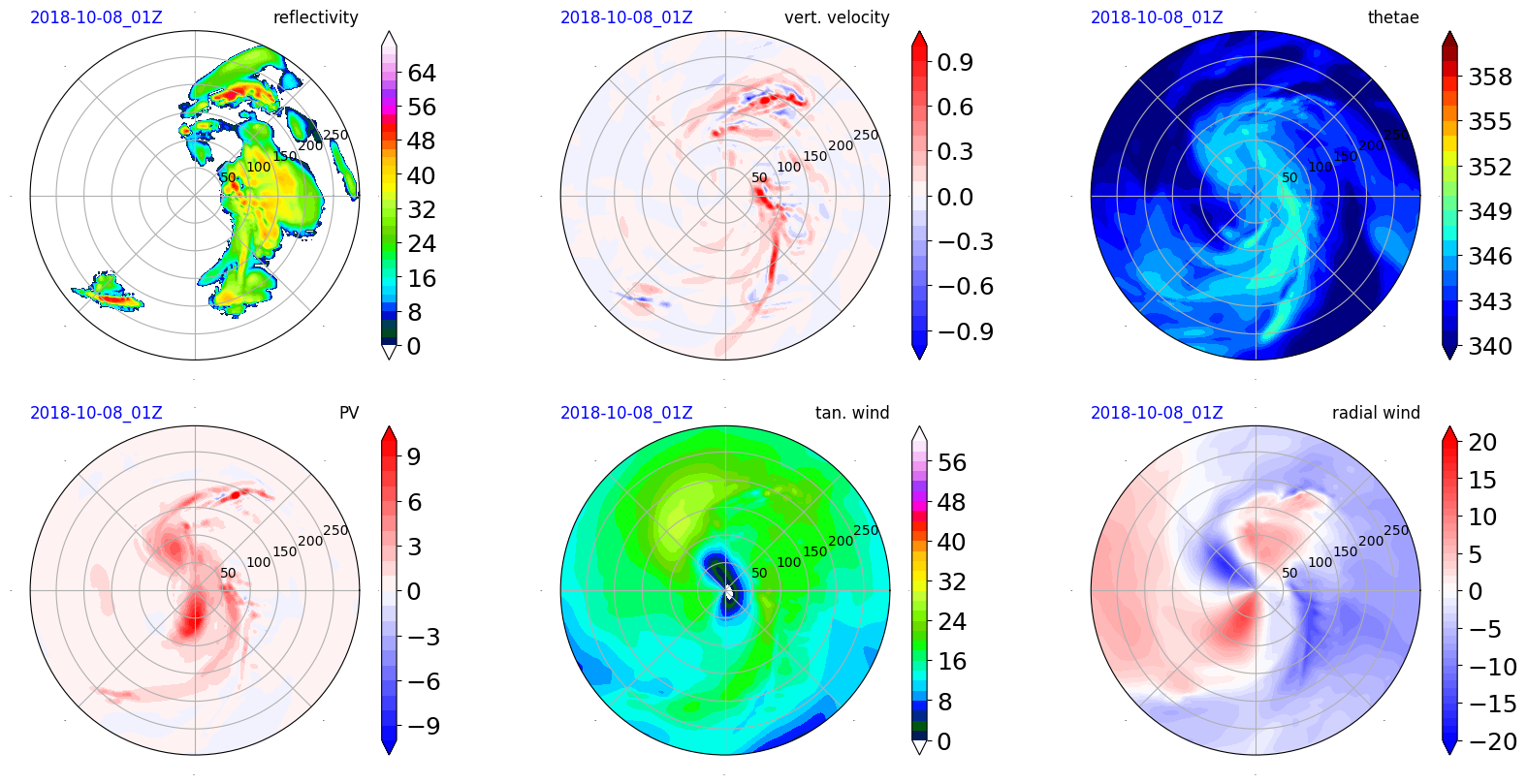 2018-10-08_01Z reflectivity

50
100
150
200
250

64
56
48
40
32
24
16
8
0

2018-10-08_01Z vert. velocity

50
100
150
200
250

0.9
0.6
0.3
0.0
−0.3
−0.6
−0.9

2018-10-08_01Z thetae

50
100
150
200
250

358
355
352
349
346
343
340

2018-10-08_01Z PV

50
100
150
200
250

9
6
3
0
−3
−6
−9

2018-10-08_01Z tan. wind

50
100
150
200
250

56
48
40
32
24
16
8
0

2018-10-08_01Z radial wind

50
100
150
200
250

20
15
10
5
0
−5
−10
−15
−20